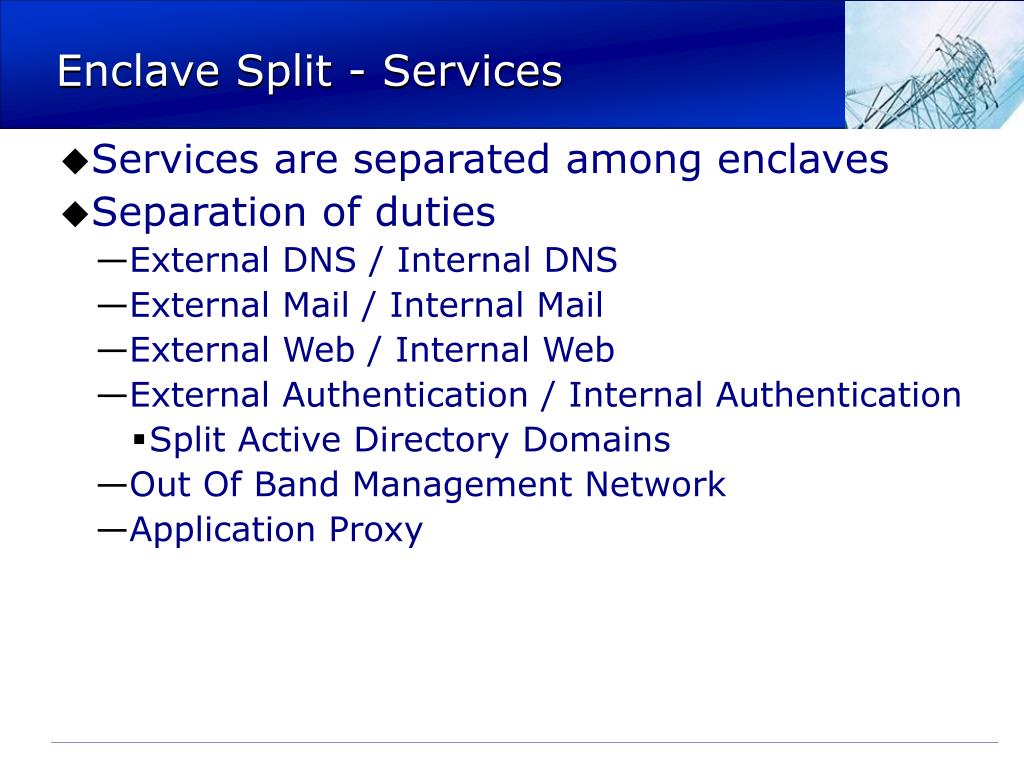 Enclave Split - Services

◆Services are separated among enclaves
◆Separation of duties
—External DNS / Internal DNS
—External Mail / Internal Mail
—External Web / Internal Web
—External Authentication / Internal Authentication
▪Split Active Directory Domains
—Out Of Band Management Network
—Application Proxy